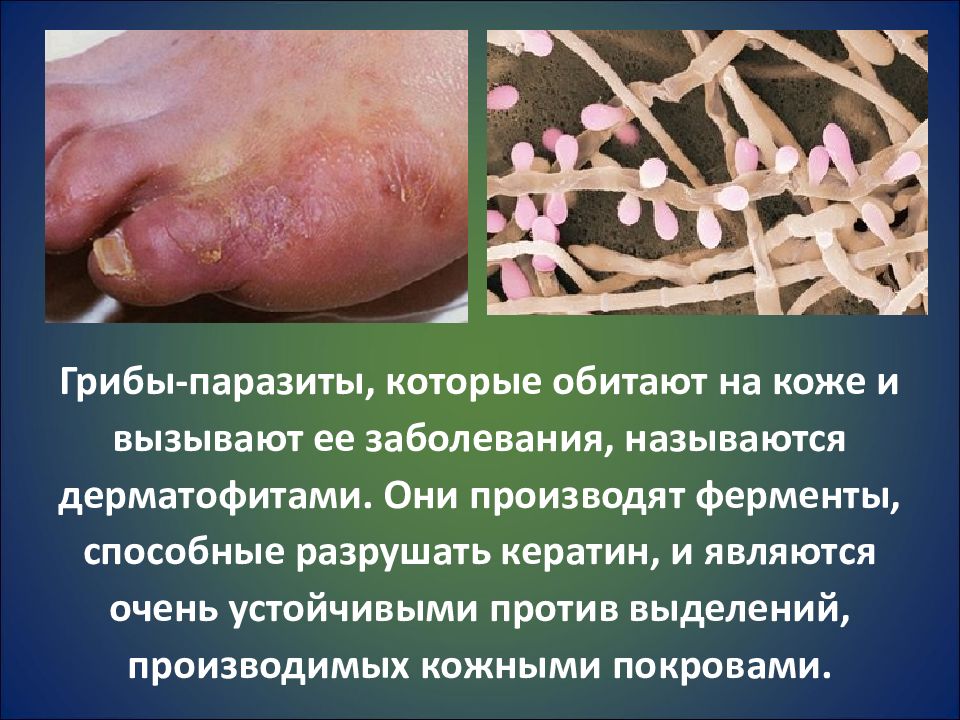 Грибы-паразиты, которые обитают на коже и вызывают ее заболевания, называются дерматофитами. Они производят ферменты, способные разрушать кератин, и являются очень устойчивыми против выделений, производимых кожными покровами.